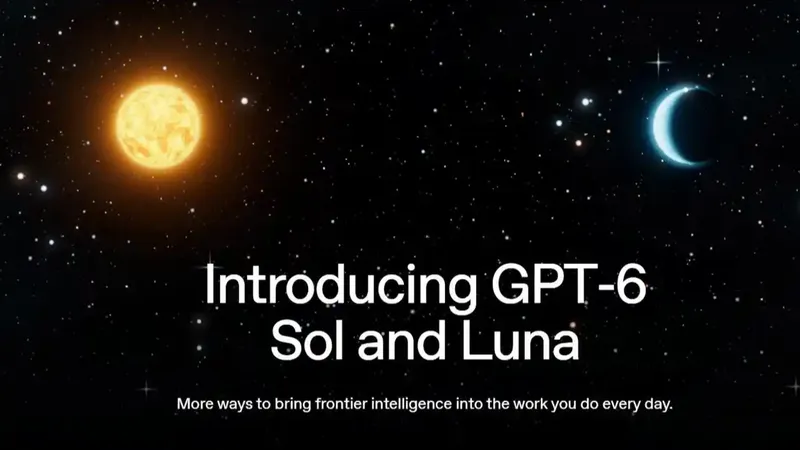 Introducing GPT-6
Sol and Luna

More ways to bring frontier intelligence into the work you do every day.